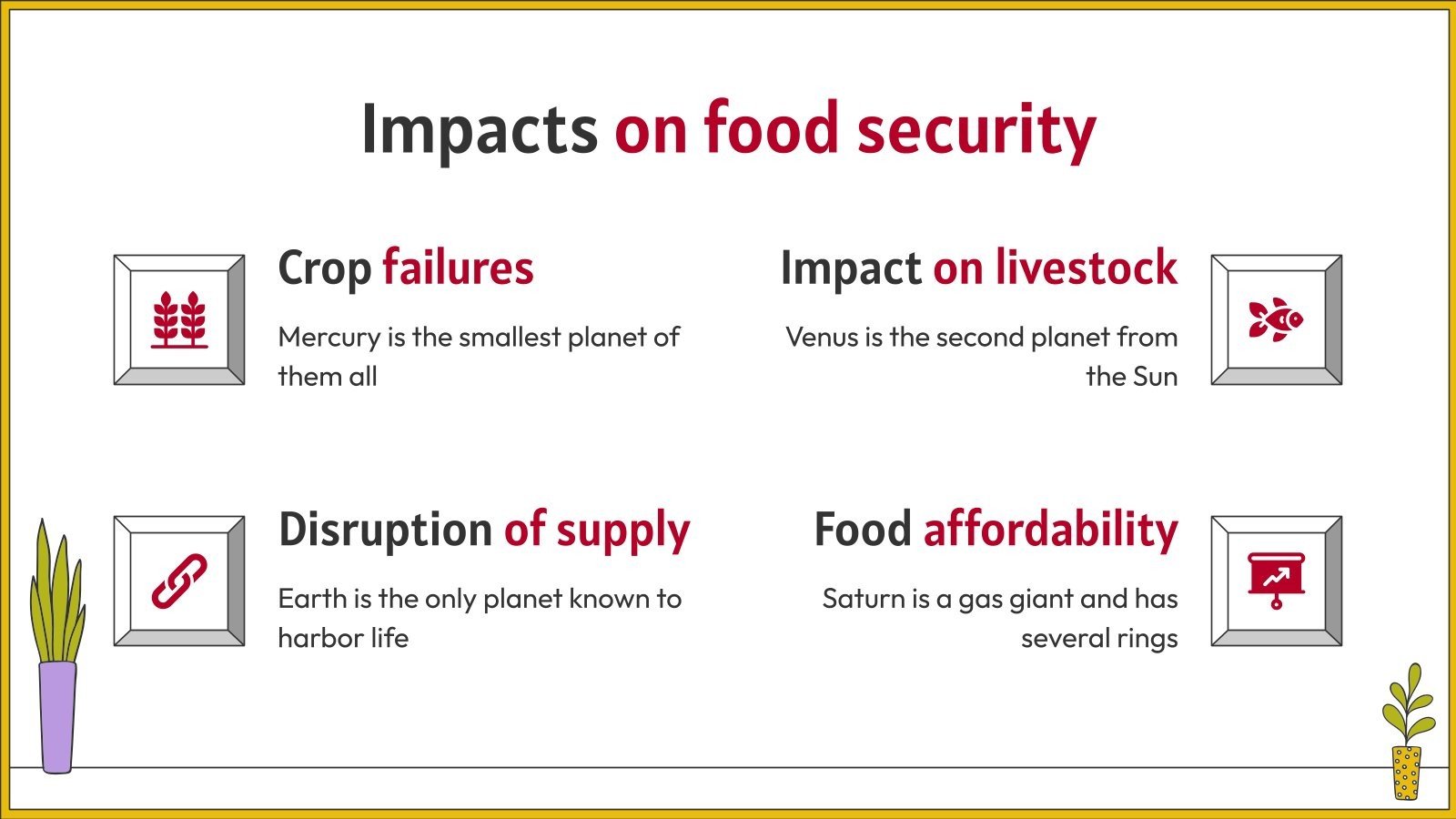 Impacts on food security

Crop failures

Mercury is the smallest planet of them all

Impact on livestock

Venus is the second planet from the Sun

Disruption of supply

Earth is the only planet known to harbor life

Food affordability

Saturn is a gas giant and has several rings